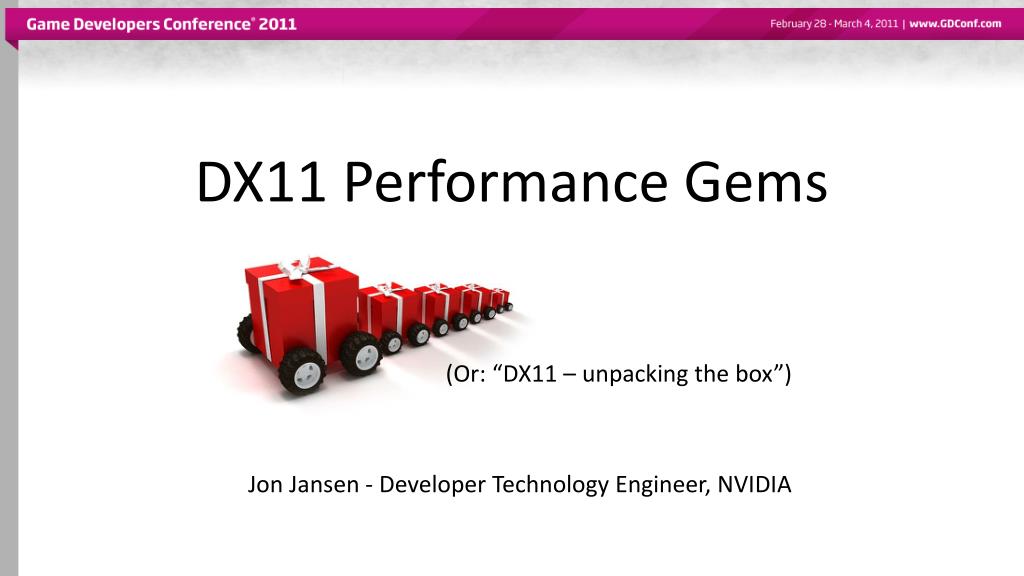 Game Developers Conference® 2011

February 28 - March 4, 2011 | www.GDConf.com

DX11 Performance Gems

(Or: “DX11 – unpacking the box”)

Jon Jansen - Developer Technology Engineer, NVIDIA